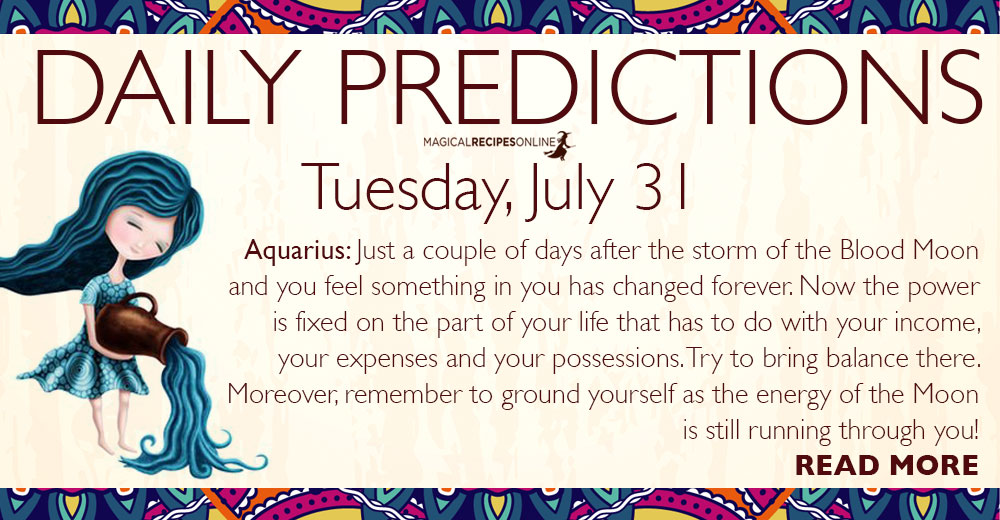 DAILY PREDICTIONS

MAGICALRECIPESONLINE

Tuesday, July 31

Aquarius: Just a couple of days after the storm of the Blood Moon and you feel something in you has changed forever. Now the power is fixed on the part of your life that has to do with your income, your expenses and your possessions. Try to bring balance there. Moreover, remember to ground yourself as the energy of the Moon is still running through you!

READ MORE